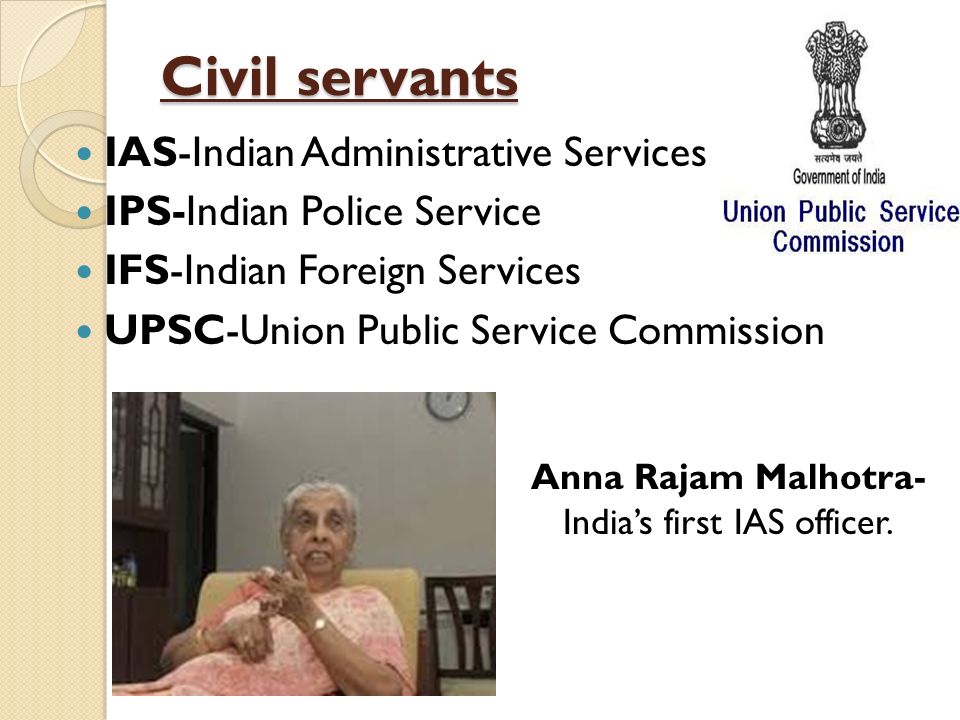 Civil servants

IAS-Indian Administrative Services
IPS-Indian Police Service
IFS-Indian Foreign Services
UPSC-Union Public Service Commission

सत्यमेव जयते
Government of India
Union Public Service Commission

Anna Rajam Malhotra-
India's first IAS officer.